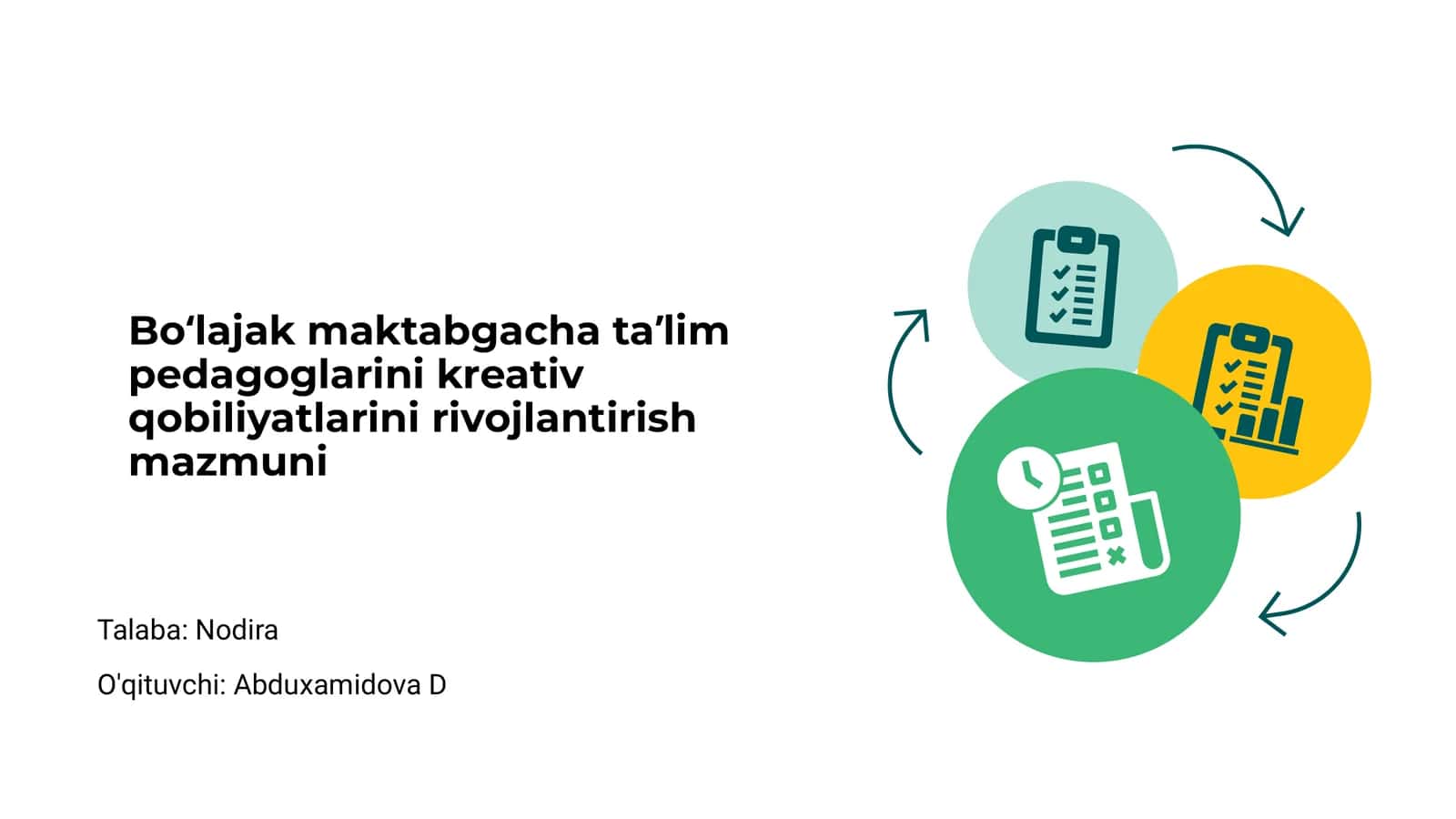 Bo‘lajak maktabgacha ta’lim pedagoglarini kreativ qobiliyatlarini rivojlantirish mazmuni

Talaba: Nodira

O'qituvchi: Abduxamidova D